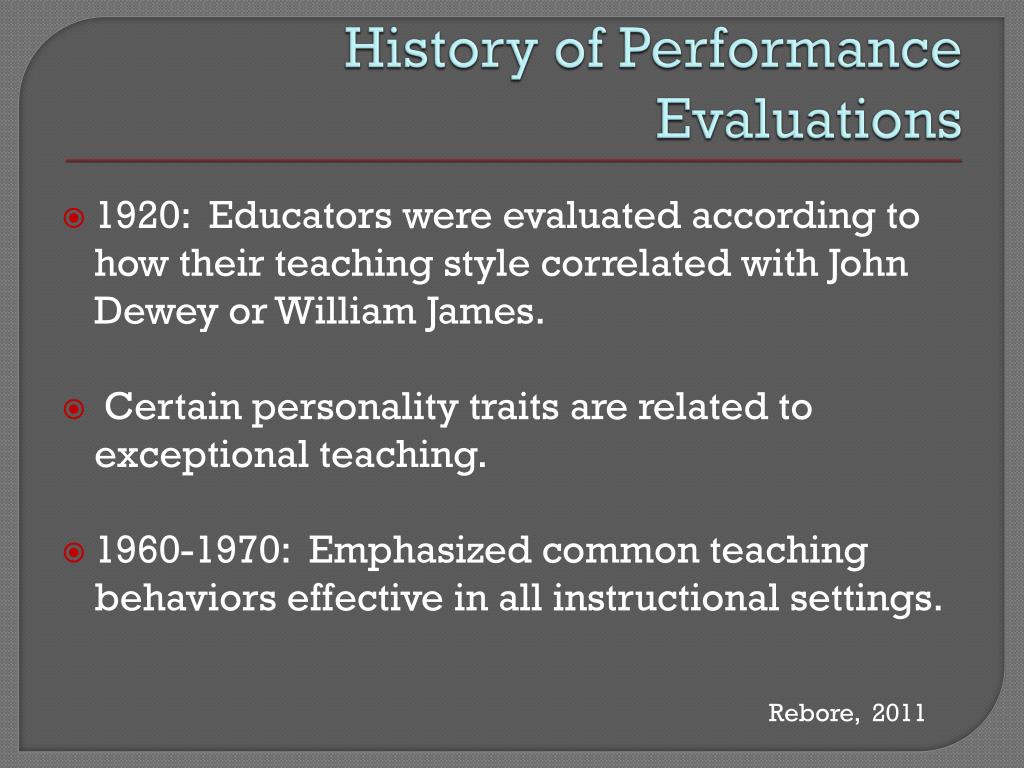 History of Performance Evaluations

1920: Educators were evaluated according to how their teaching style correlated with John Dewey or William James.

Certain personality traits are related to exceptional teaching.

1960-1970: Emphasized common teaching behaviors effective in all instructional settings.

Rebore, 2011